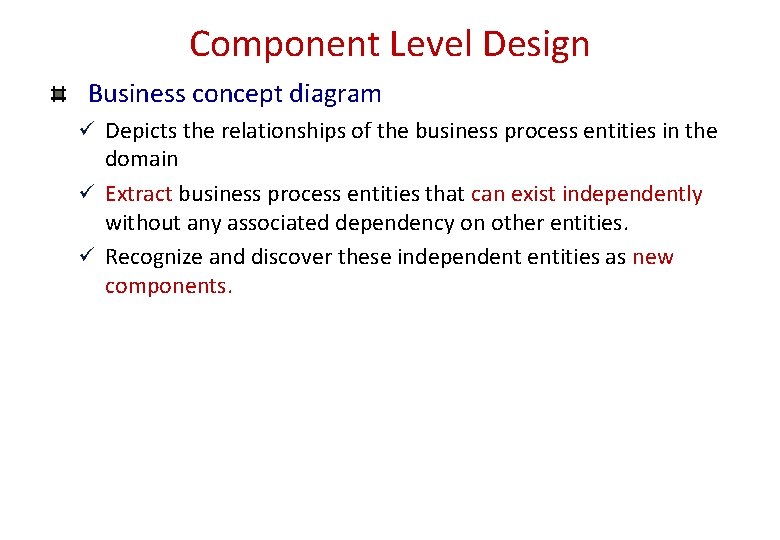 Component Level Design

Business concept diagram

✓ Depicts the relationships of the business process entities in the domain

✓ Extract business process entities that can exist independently without any associated dependency on other entities.

✓ Recognize and discover these independent entities as new components.